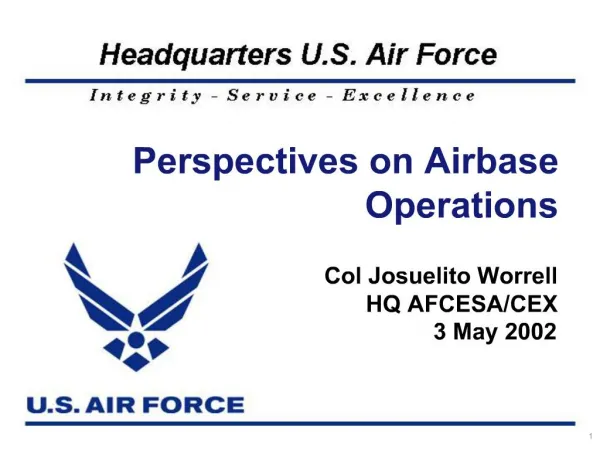 Headquarters U.S. Air Force

Integrity - Service - Excellence

Perspectives on Airbase Operations

Col Josuelito Worrell
HQ AFCESA/CEX
3 May 2002

U.S. AIR FORCE

1